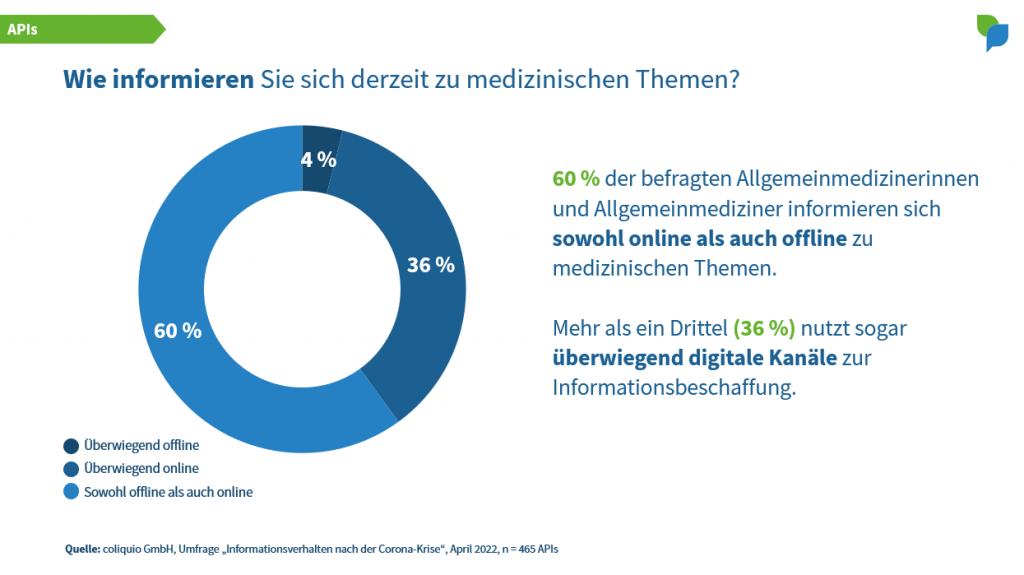 APIs

Wie informieren Sie sich derzeit zu medizinischen Themen?

4 %

36 %

60 %

Überwiegend offline
Überwiegend online
Sowohl offline als auch online

60 % der befragten Allgemeinmedizinerinnen und Allgemeinmediziner informieren sich sowohl online als auch offline zu medizinischen Themen.

Mehr als ein Drittel (36 %) nutzt sogar überwiegend digitale Kanäle zur Informationsbeschaffung.

Quelle: coliquio GmbH, Umfrage „Informationsverhalten nach der Corona-Krise“, April 2022, n = 465 APIs